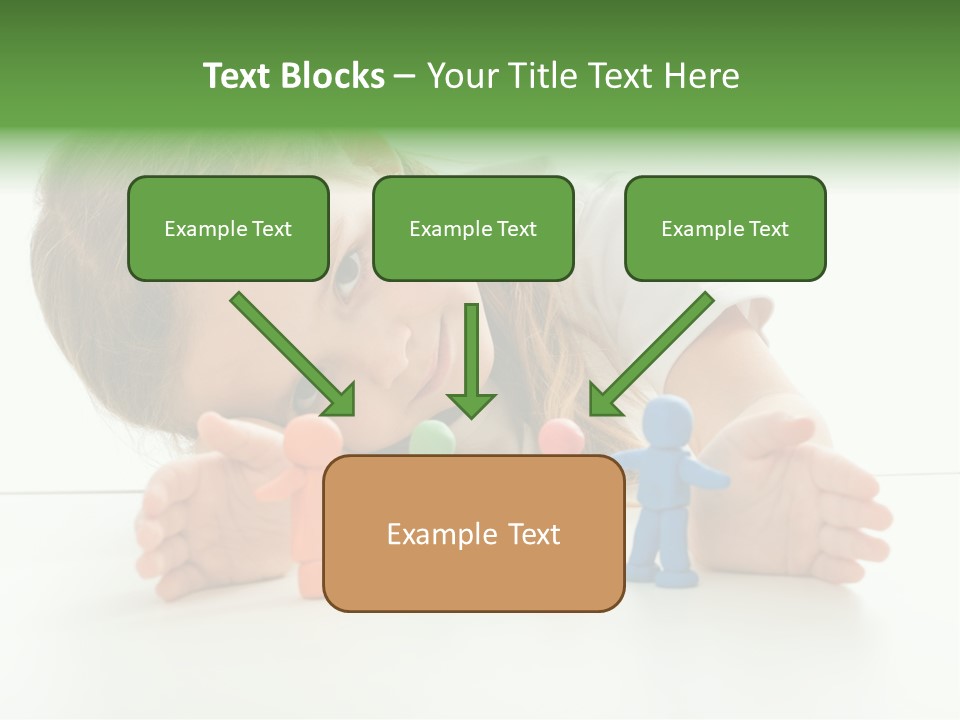 Text Blocks – Your Title Text Here

Example Text

Example Text

Example Text

Example Text